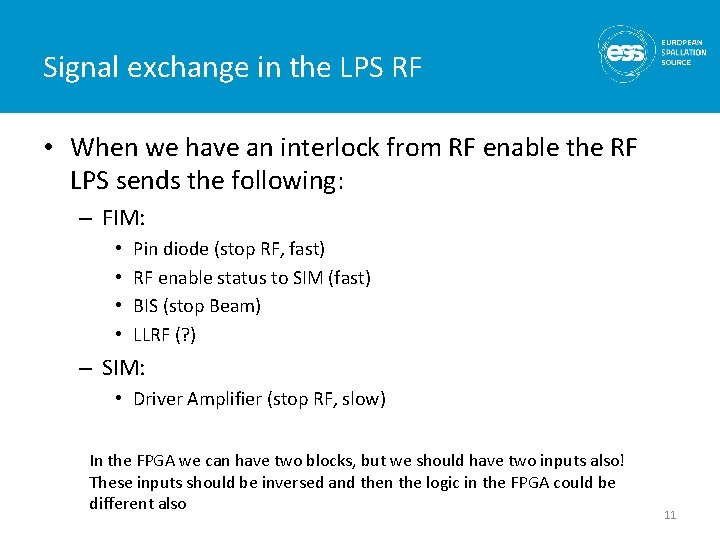 Signal exchange in the LPS RF

ess EUROPEAN SPALLATION SOURCE

• When we have an interlock from RF enable the RF LPS sends the following:

– FIM:

• Pin diode (stop RF, fast)

• RF enable status to SIM (fast)

• BIS (stop Beam)

• LLRF (?)

– SIM:

• Driver Amplifier (stop RF, slow)

In the FPGA we can have two blocks, but we should have two inputs also! These inputs should be inversed and then the logic in the FPGA could be different also

11